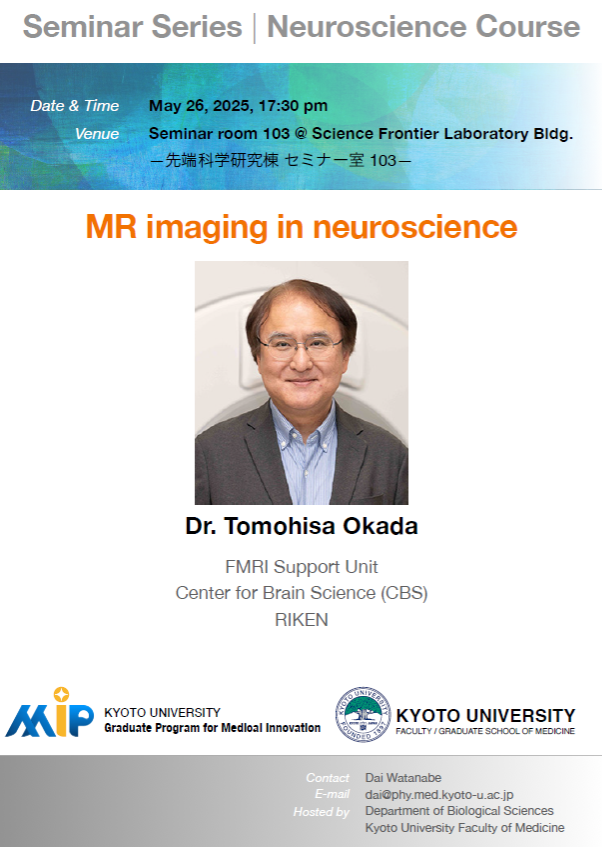 Seminar Series | Neuroscience Course

Date & Time May 26, 2025, 17:30 pm
Venue Seminar room 103 @ Science Frontier Laboratory Bldg.
—先端科学研究棟 セミナー室 103—

MR imaging in neuroscience

Dr. Tomohisa Okada

FMRI Support Unit
Center for Brain Science (CBS)
RIKEN

MIP KYOTO UNIVERSITY
Graduate Program for Medical Innovation

KYOTO UNIVERSITY FOUNDED 1897

KYOTO UNIVERSITY
FACULTY / GRADUATE SCHOOL OF MEDICINE

Contact Dai Watanabe
E-mail dai@phy.med.kyoto-u.ac.jp
Hosted by Department of Biological Sciences
Kyoto University Faculty of Medicine